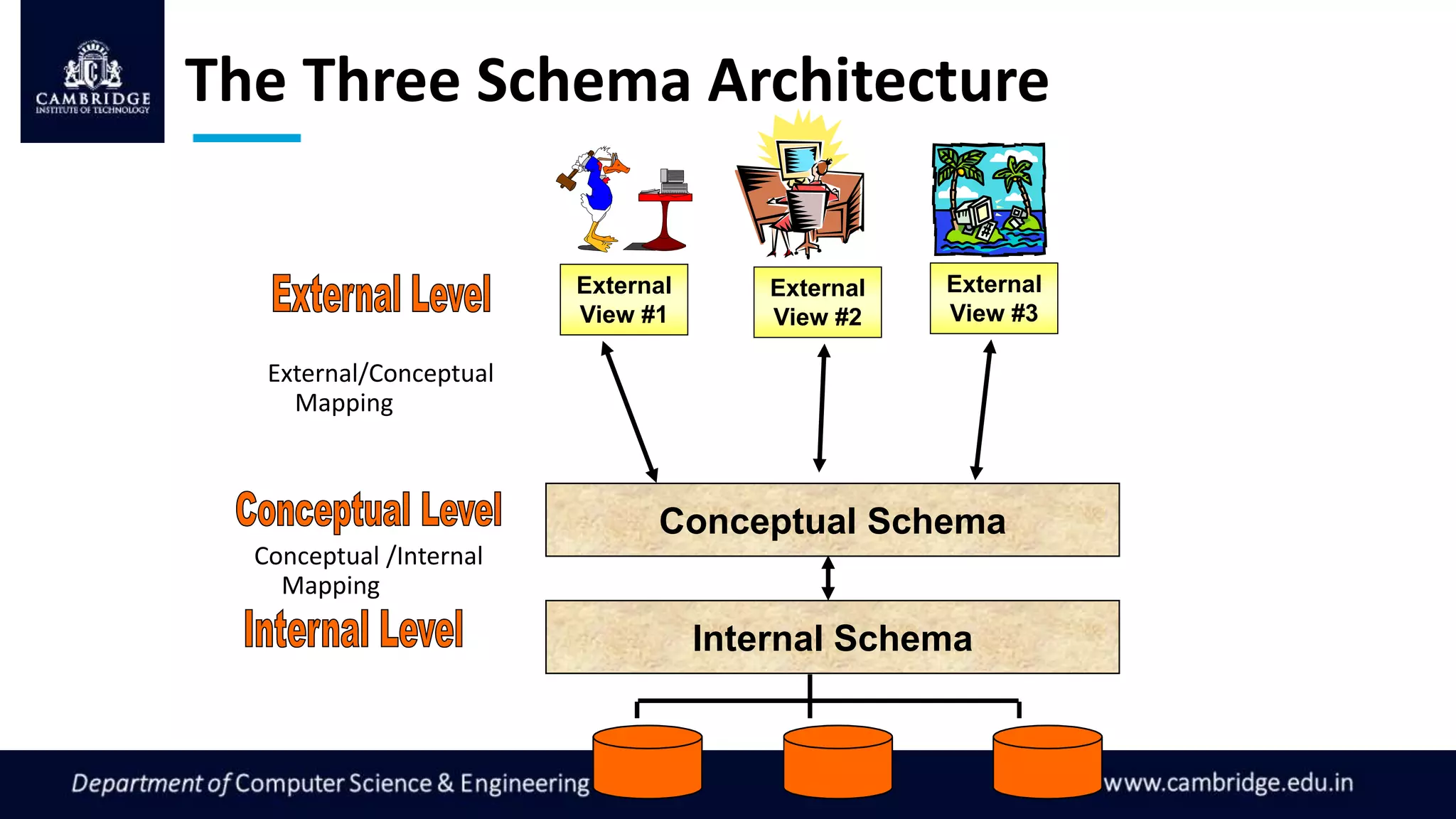 CAMBRIDGE
INSTITUTE OF TECHNOLOGY

The Three Schema Architecture

External Level

External View #1

External View #2

External View #3

External/Conceptual Mapping

Conceptual Level

Conceptual Schema

Conceptual /Internal Mapping

Internal Level

Internal Schema

Department of Computer Science & Engineering

www.cambridge.edu.in